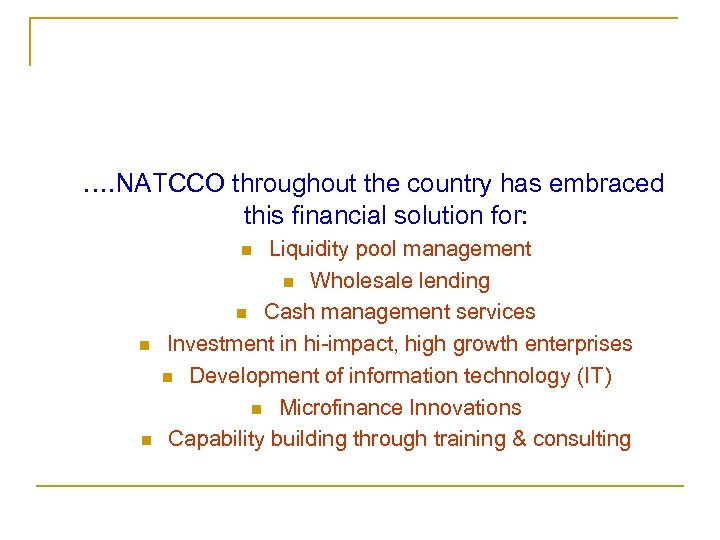 ….NATCCO throughout the country has embraced this financial solution for:

- Liquidity pool management
- Wholesale lending
- Cash management services
- Investment in hi-impact, high growth enterprises
- Development of information technology (IT)
- Microfinance Innovations
- Capability building through training & consulting